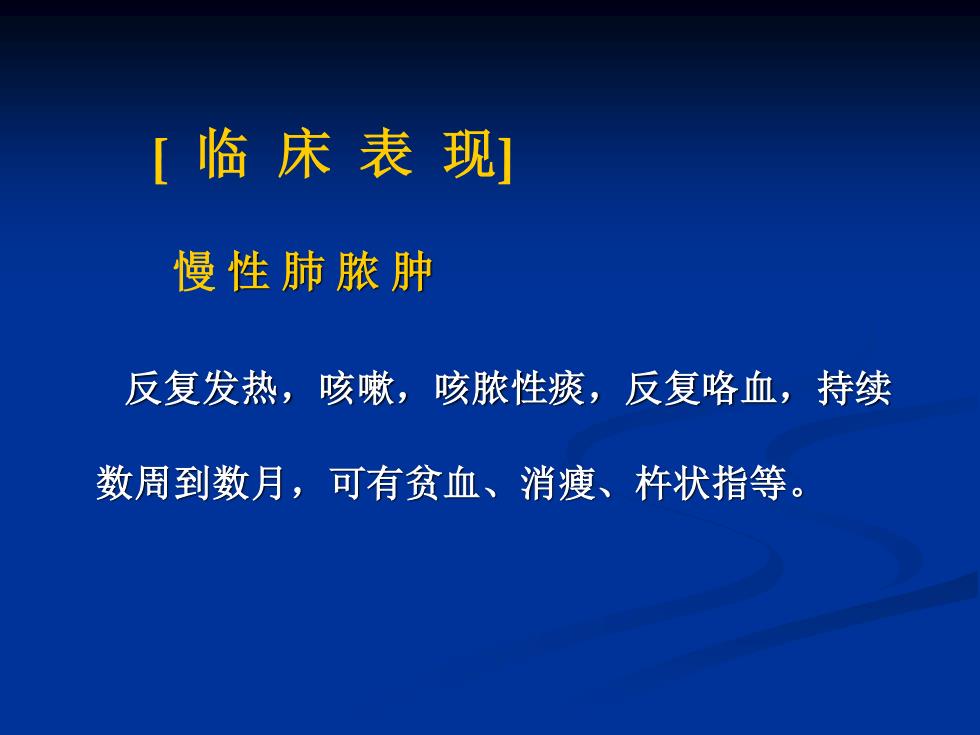 [ 临 床 表 现]

慢 性 肺 脓 肿

反复发热，咳嗽，咳脓性痰，反复咯血，持续数周到数月，可有贫血、消瘦、杵状指等。